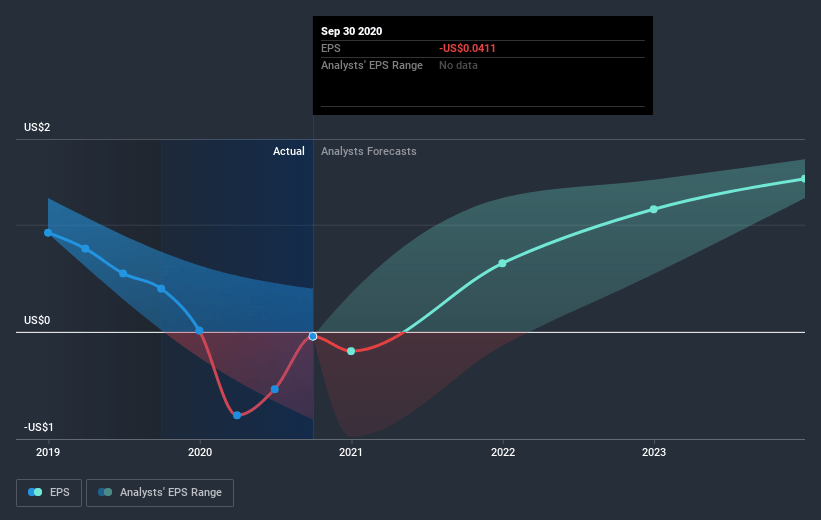 Sep 30 2020
EPS -US$0.0411
Analysts' EPS Range No data

US$2
Actual Analysts Forecasts
US$0
-US$1
2019 2020 2021 2022 2023

EPS Analysts' EPS Range